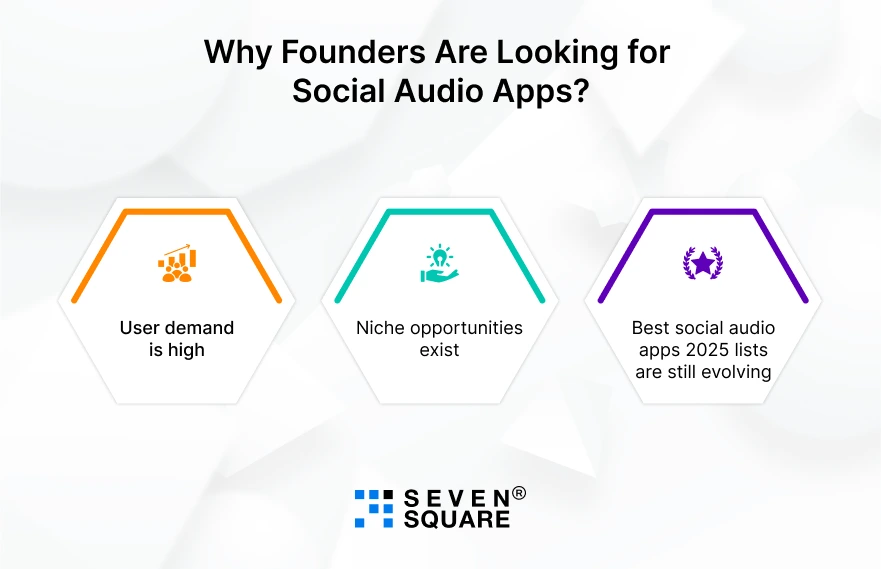 Why Founders Are Looking for Social Audio Apps?

User demand is high

Niche opportunities exist

Best social audio apps 2025 lists are still evolving

SEVEN® SQUARE